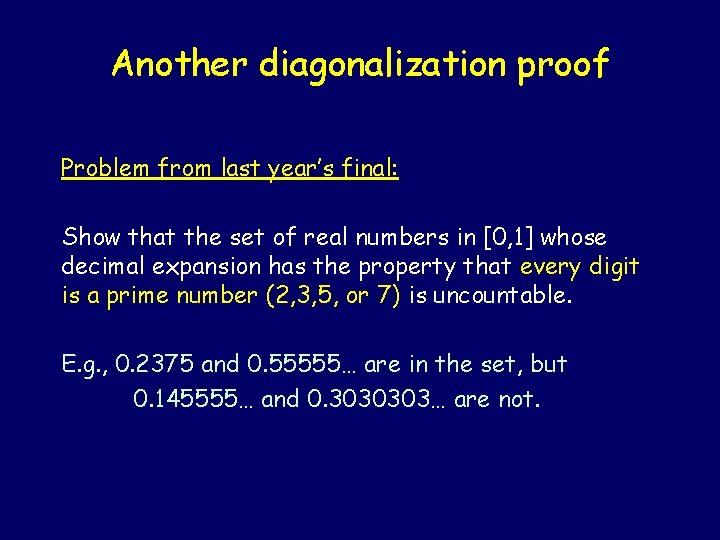 Another diagonalization proof

Problem from last year's final:

Show that the set of real numbers in [0,1] whose decimal expansion has the property that every digit is a prime number (2,3,5, or 7) is uncountable.

E.g., 0.2375 and 0.55555… are in the set, but 0.145555… and 0.3030303… are not.